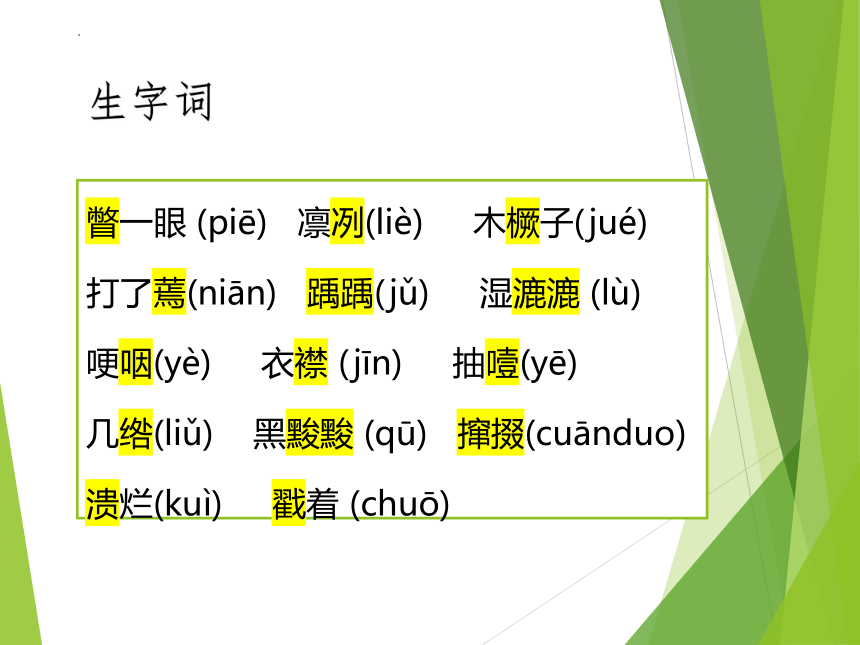 生字词

瞥一眼 (piē)　凛冽(liè)　木橛子(jué)

打了蔫(niān)　踽踽(jǔ)　湿漉漉 (lù)

哽咽(yè)　衣襟 (jīn)　抽噎(yē)

几绺(liǔ)　黑黢黢 (qū)　撺掇(cuānduo)

溃烂(kuì)　戳着 (chuō)